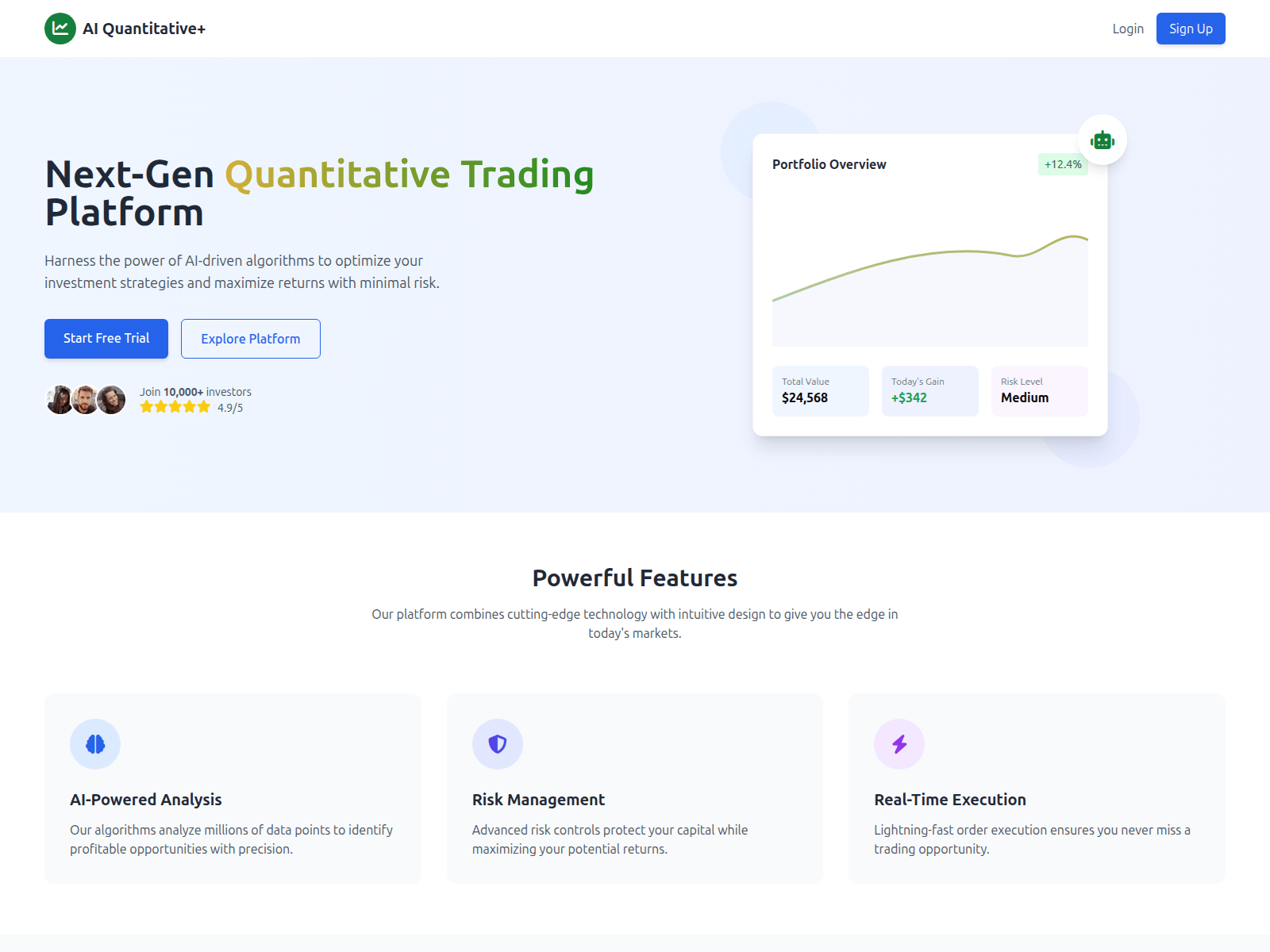 AI Quantitative+

Login Sign Up

Next-Gen Quantitative Trading Platform

Harness the power of AI-driven algorithms to optimize your investment strategies and maximize returns with minimal risk.

Start Free Trial Explore Platform

Join 10,000+ investors
4.9/5

Portfolio Overview +12.4%

Total Value
$24,568

Today's Gain
+$342

Risk Level
Medium

Powerful Features

Our platform combines cutting-edge technology with intuitive design to give you the edge in today's markets.

AI-Powered Analysis

Our algorithms analyze millions of data points to identify profitable opportunities with precision.

Risk Management

Advanced risk controls protect your capital while maximizing your potential returns.

Real-Time Execution

Lightning-fast order execution ensures you never miss a trading opportunity.